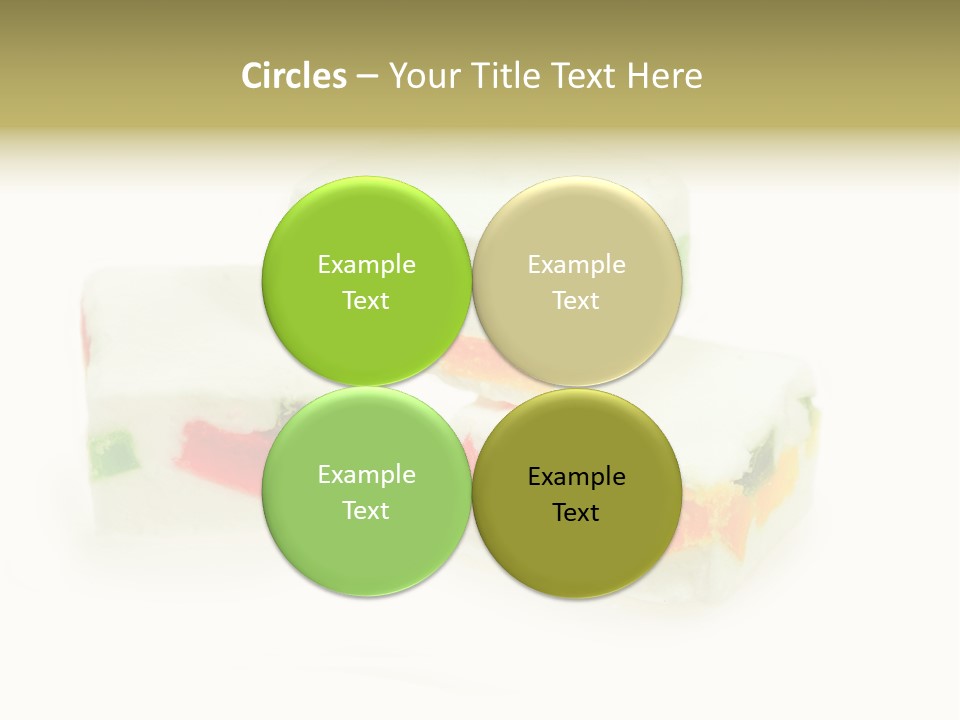 Circles – Your Title Text Here

Example Text

Example Text

Example Text

Example Text